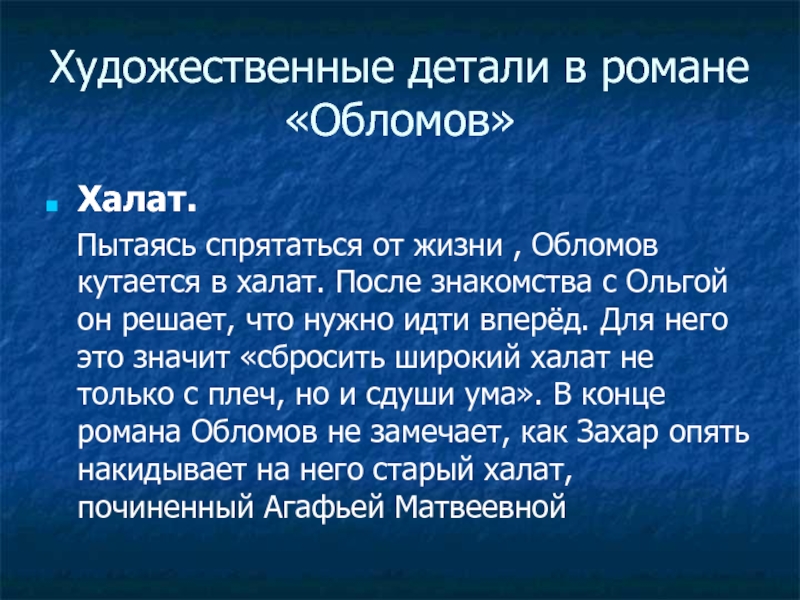 Художественные детали в романе «Обломов»

Халат.

Пытаясь спрятаться от жизни , Обломов кутается в халат. После знакомства с Ольгой он решает, что нужно идти вперёд. Для него это значит «сбросить широкий халат не только с плеч, но и сдуши ума». В конце романа Обломов не замечает, как Захар опять накидывает на него старый халат, починенный Агафьей Матвеевной